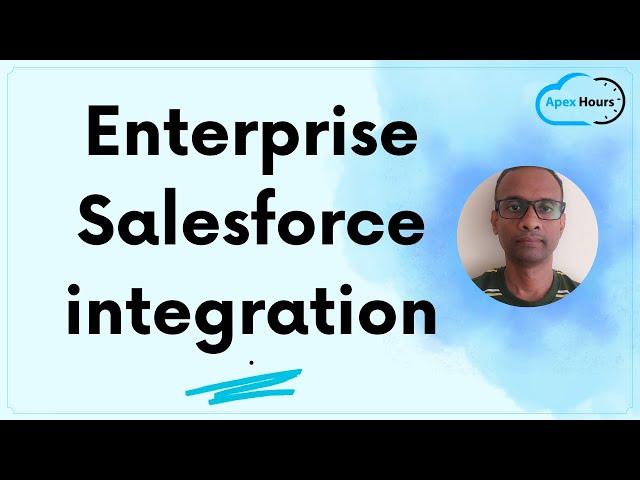 Apex Hours

Enterprise Salesforce integration